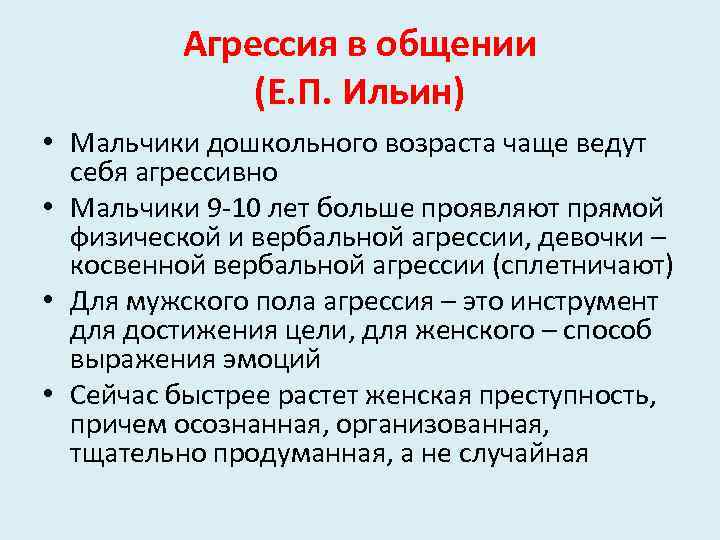 Агрессия в общении
(Е.П. Ильин)

• Мальчики дошкольного возраста чаще ведут себя агрессивно

• Мальчики 9-10 лет больше проявляют прямой физической и вербальной агрессии, девочки – косвенной вербальной агрессии (сплетничают)

• Для мужского пола агрессия – это инструмент для достижения цели, для женского – способ выражения эмоций

• Сейчас быстрее растет женская преступность, причем осознанная, организованная, тщательно продуманная, а не случайная